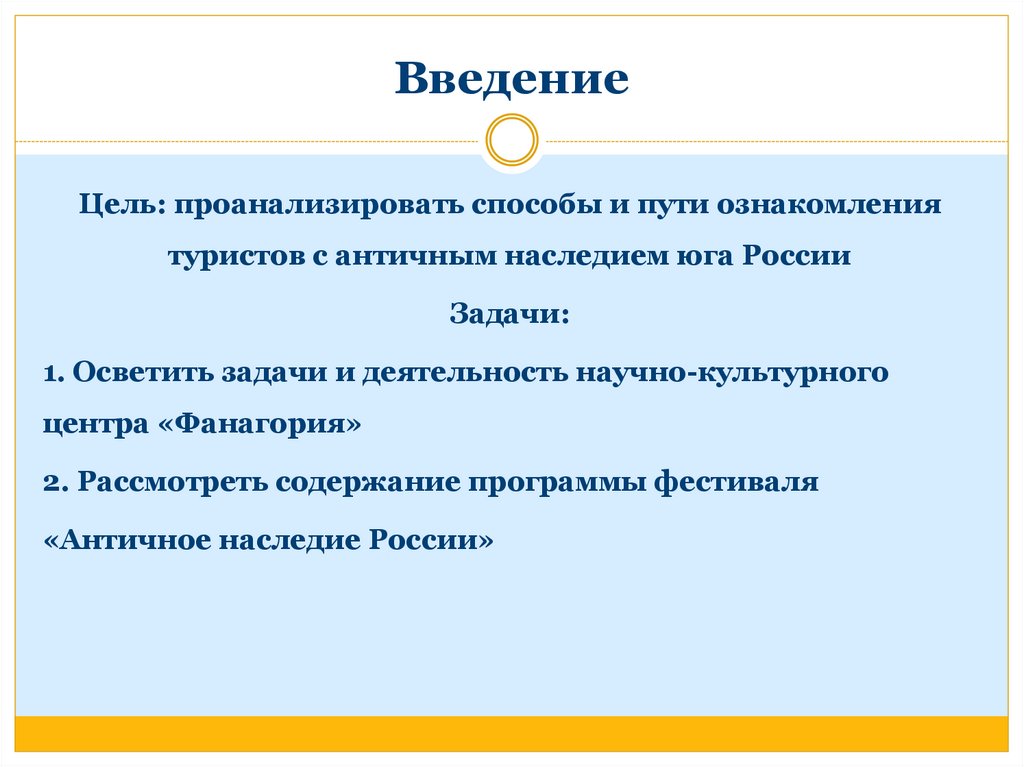 Введение

Цель: проанализировать способы и пути ознакомления туристов с античным наследием юга России

Задачи:

1. Осветить задачи и деятельность научно-культурного центра «Фанагория»

2. Рассмотреть содержание программы фестиваля «Античное наследие России»